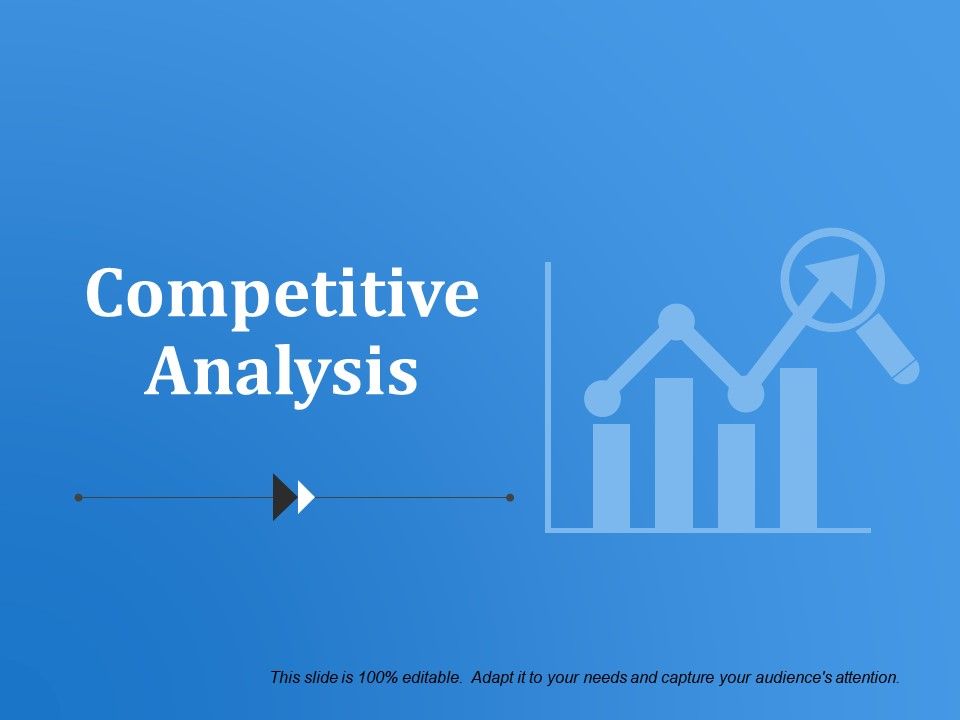 Competitive Analysis

This slide is 100% editable. Adapt it to your needs and capture your audience's attention.